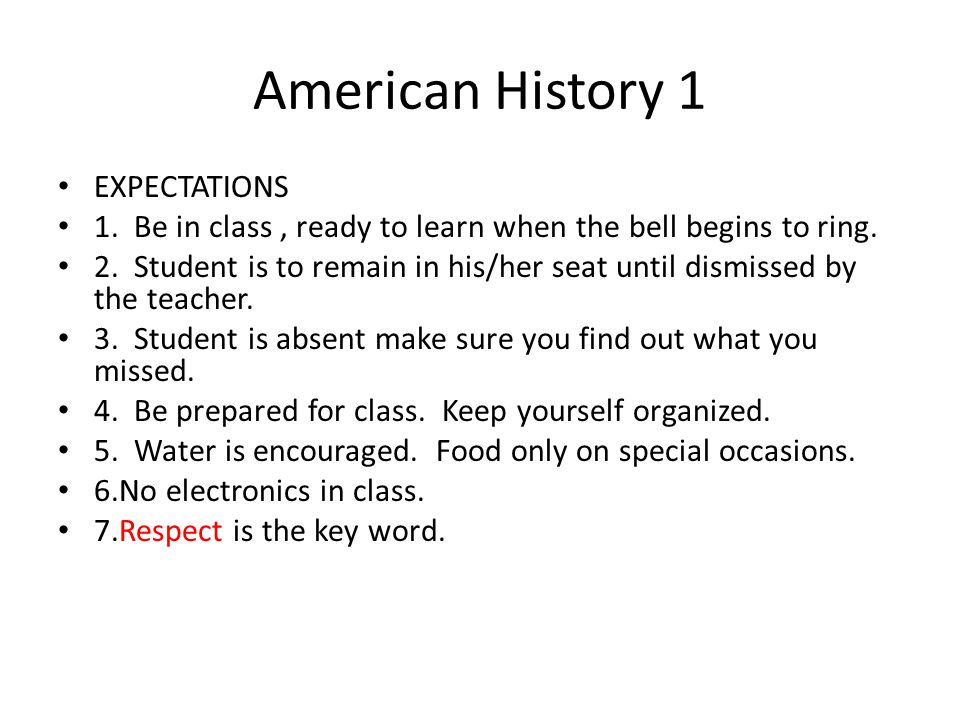 American History 1

• EXPECTATIONS
• 1. Be in class , ready to learn when the bell begins to ring.
• 2. Student is to remain in his/her seat until dismissed by the teacher.
• 3. Student is absent make sure you find out what you missed.
• 4. Be prepared for class. Keep yourself organized.
• 5. Water is encouraged. Food only on special occasions.
• 6.No electronics in class.
• 7.Respect is the key word.